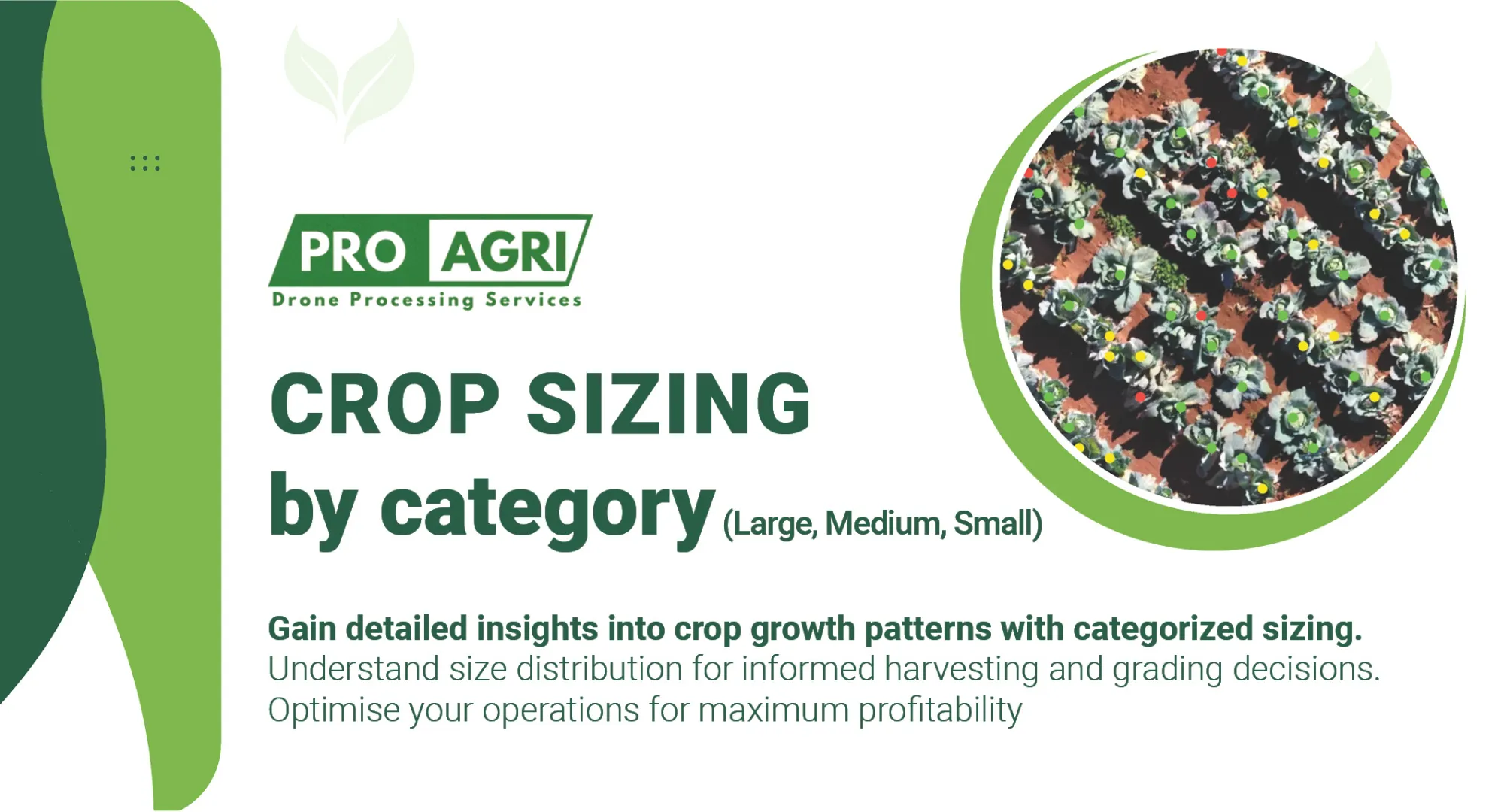 PRO AGRI
Drone Processing Services

CROP SIZING
by category (Large, Medium, Small)

Gain detailed insights into crop growth patterns with categorized sizing.
Understand size distribution for informed harvesting and grading decisions.
Optimise your operations for maximum profitability